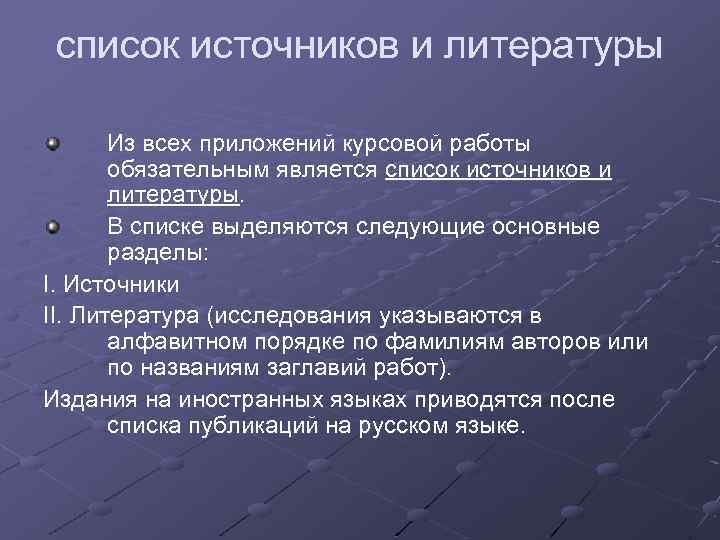 список источников и литературы

Из всех приложений курсовой работы обязательным является список источников и литературы.

В списке выделяются следующие основные разделы:

I. Источники

II. Литература (исследования указываются в алфавитном порядке по фамилиям авторов или по названиям заглавий работ).

Издания на иностранных языках приводятся после списка публикаций на русском языке.